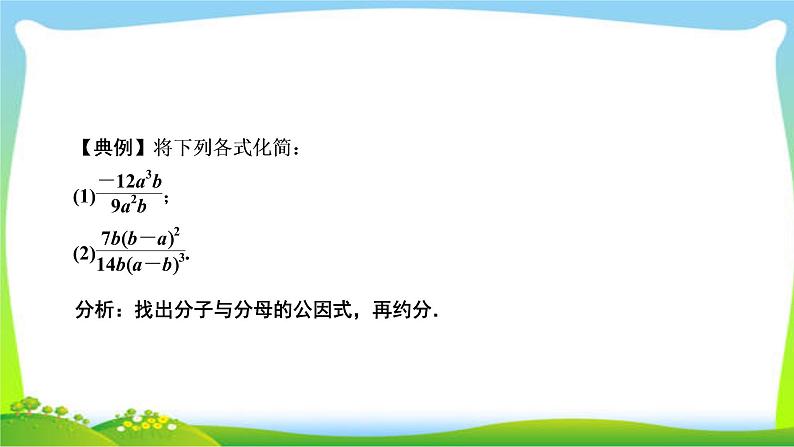 【典例】将下列各式化简：

(1)$\frac{-12a^3b}{9a^2b}$；

(2)$\frac{7b(b-a)^2}{14b(a-b)^3}$.

分析：找出分子与分母的公因式，再约分.